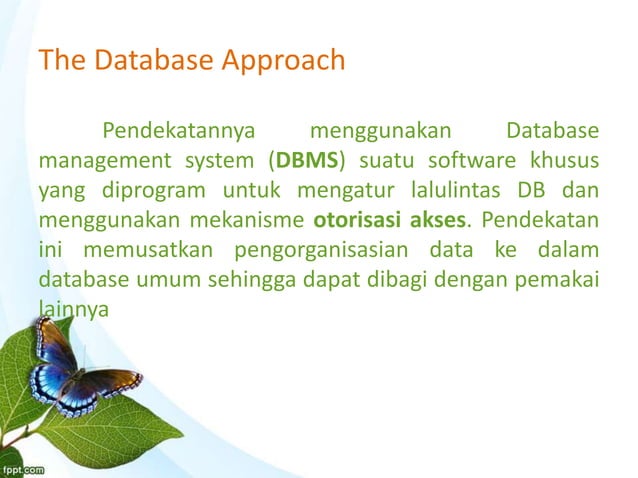 The Database Approach

Pendekatannya menggunakan Database management system (DBMS) suatu software khusus yang diprogram untuk mengatur lalulintas DB dan menggunakan mekanisme otorisasi akses. Pendekatan ini memusatkan pengorganisasian data ke dalam database umum sehingga dapat dibagi dengan pemakai lainnya

fppt.com